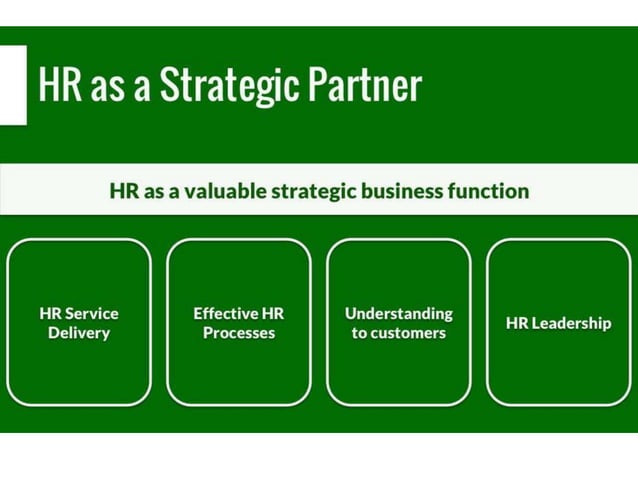 HR as a Strategic Partner

HR as a valuable strategic business function

HR Service Delivery

Effective HR Processes

Understanding to customers

HR Leadership